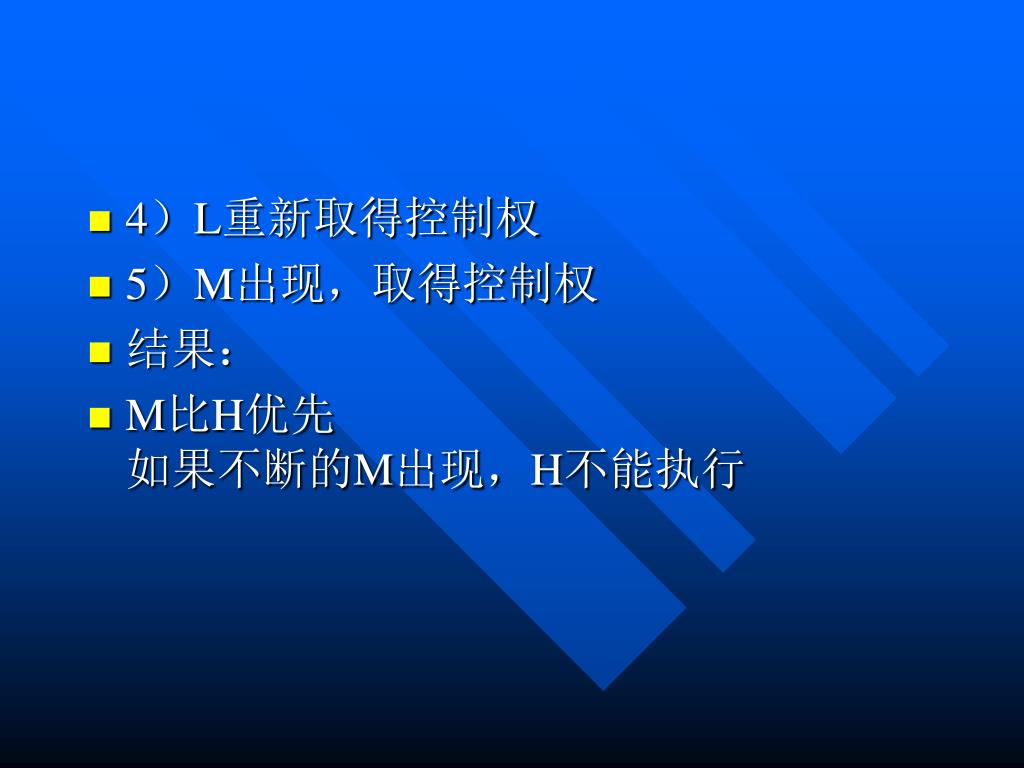 4）L重新取得控制权

5）M出现，取得控制权

结果：

M比H优先
如果不断的M出现，H不能执行